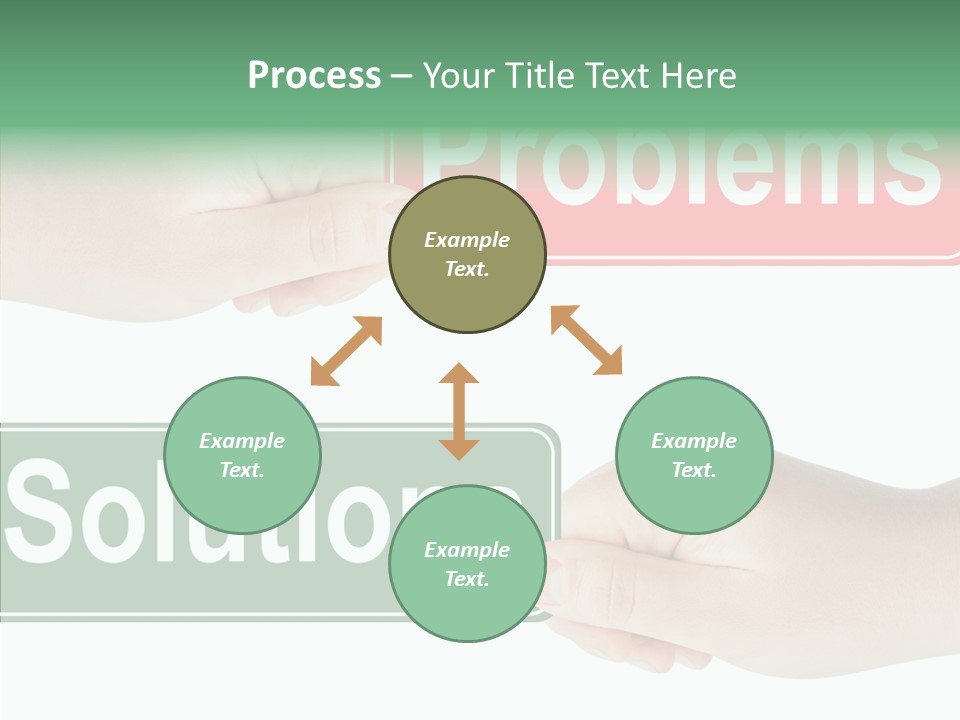 Process – Your Title Text Here

Problems

Example Text.

Example Text.

Example Text.

Solutions

Example Text.